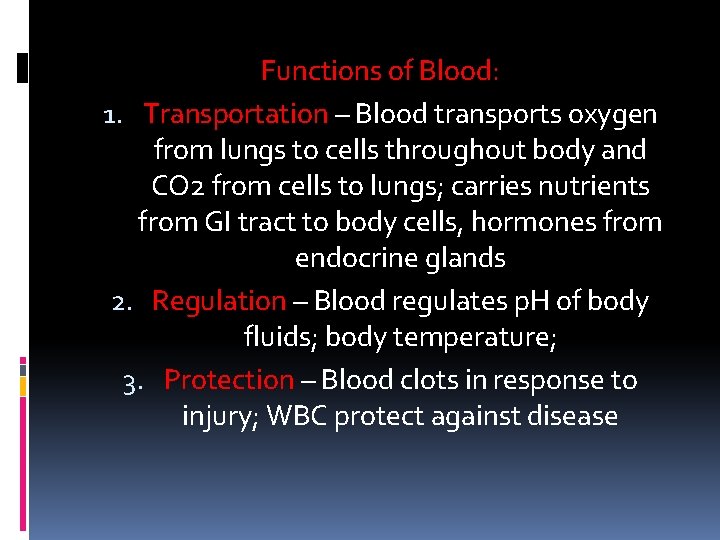 Functions of Blood:

1. Transportation – Blood transports oxygen from lungs to cells throughout body and CO2 from cells to lungs; carries nutrients from GI tract to body cells, hormones from endocrine glands

2. Regulation – Blood regulates pH of body fluids; body temperature;

3. Protection – Blood clots in response to injury; WBC protect against disease